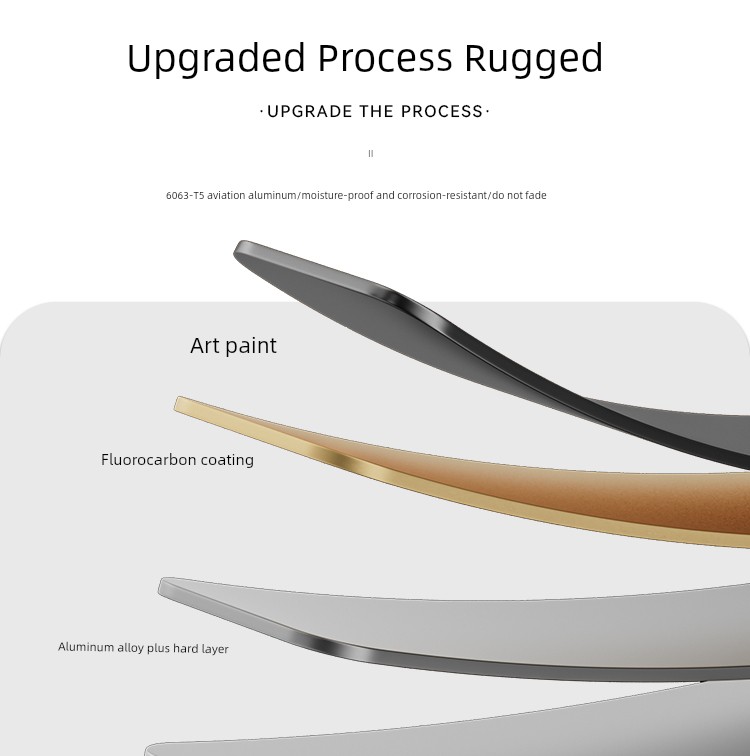 Upgraded Process Rugged

·UPGRADE THE PROCESS·

II

6063-T5 aviation aluminum/moisture-proof and corrosion-resistant/do not fade

Art paint

Fluorocarbon coating

Aluminum alloy plus hard layer